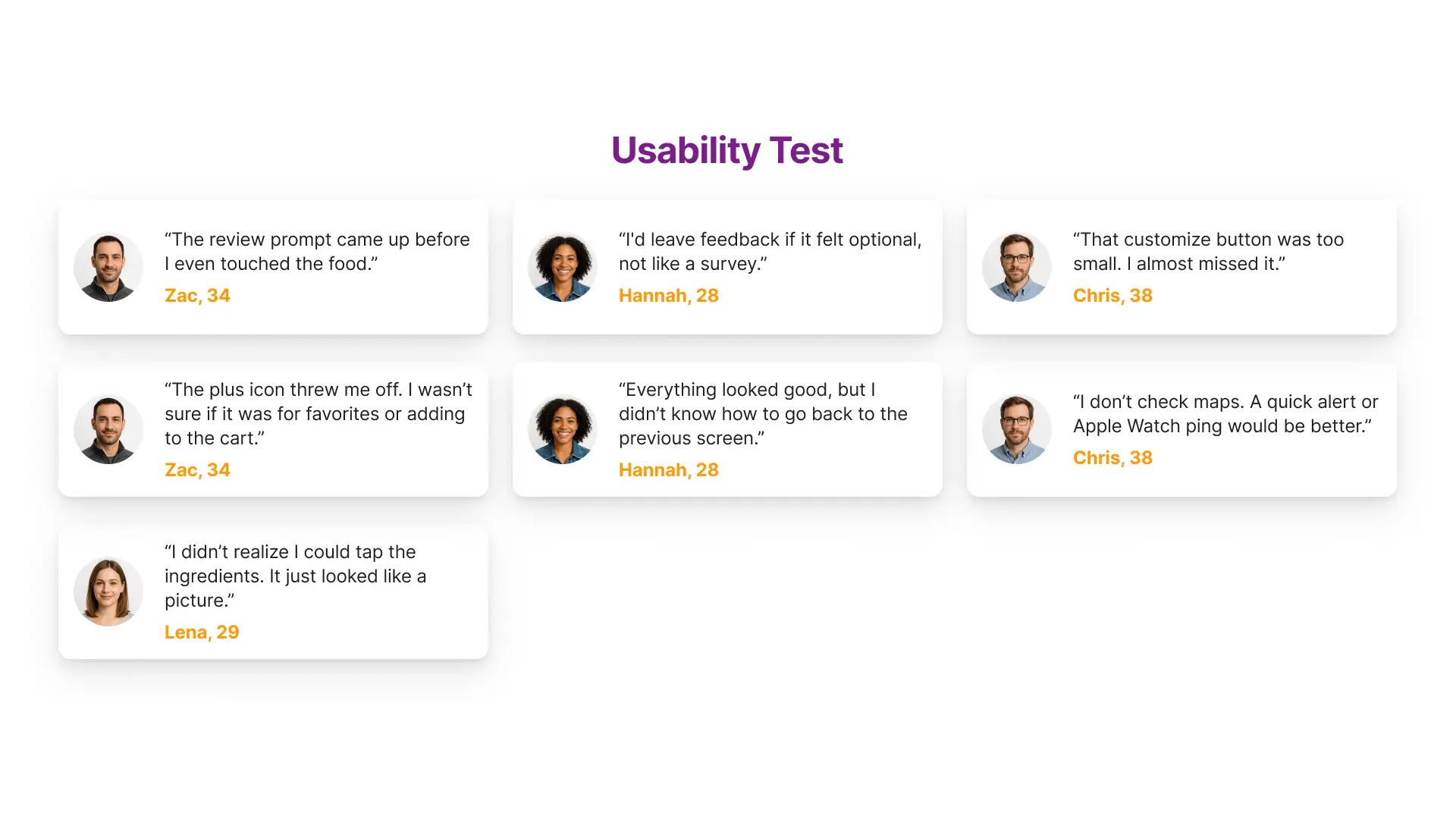 Usability Test

“The review prompt came up before I even touched the food.”
Zac, 34

“I'd leave feedback if it felt optional, not like a survey.”
Hannah, 28

“That customize button was too small. I almost missed it.”
Chris, 38

“The plus icon threw me off. I wasn’t sure if it was for favorites or adding to the cart.”
Zac, 34

“Everything looked good, but I didn’t know how to go back to the previous screen.”
Hannah, 28

“I don’t check maps. A quick alert or Apple Watch ping would be better.”
Chris, 38

“I didn’t realize I could tap the ingredients. It just looked like a picture.”
Lena, 29